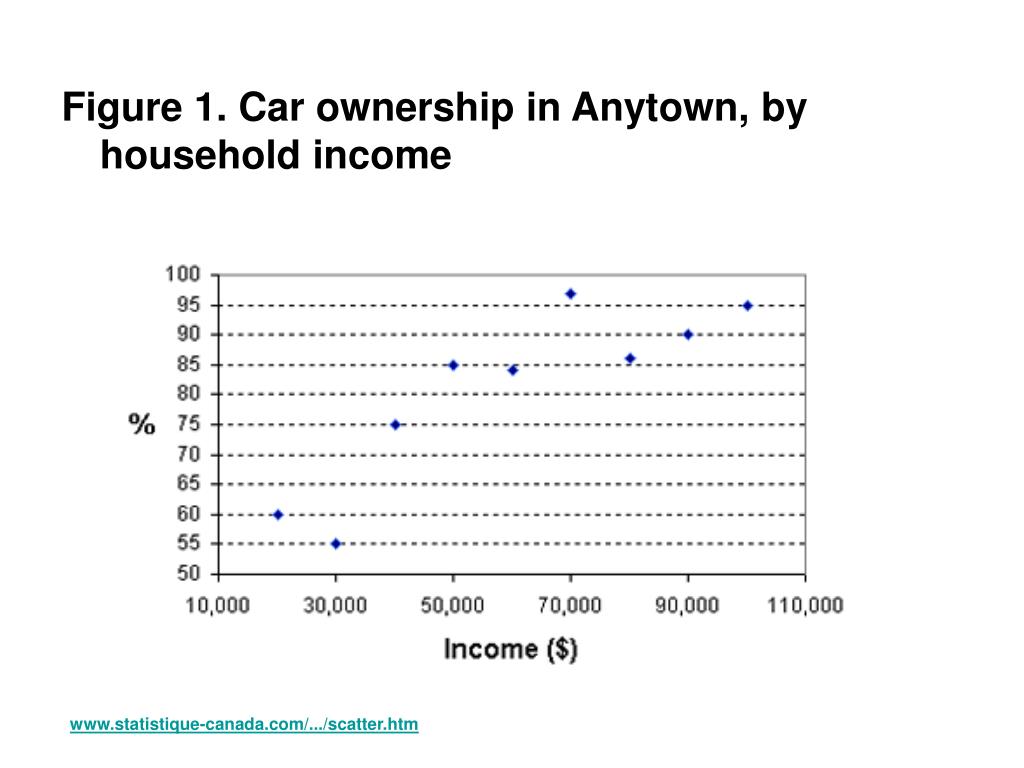 Figure 1. Car ownership in Anytown, by household income

100
95
90
85
80
75
70
65
60
55
50

%

10,000 30,000 50,000 70,000 90,000 110,000

Income ($)

www.statistique-canada.com/.../scatter.htm